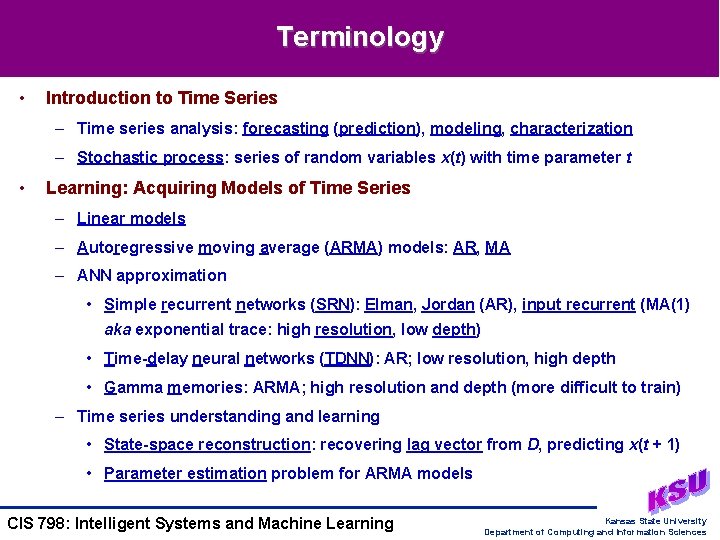 Terminology

• Introduction to Time Series

– Time series analysis: forecasting (prediction), modeling, characterization

– Stochastic process: series of random variables $x(t)$ with time parameter $t$

• Learning: Acquiring Models of Time Series

– Linear models

– Autoregressive moving average (ARMA) models: AR, MA

– ANN approximation

• Simple recurrent networks (SRN): Elman, Jordan (AR), input recurrent (MA(1) aka exponential trace: high resolution, low depth)

• Time-delay neural networks (TDNN): AR; low resolution, high depth

• Gamma memories: ARMA; high resolution and depth (more difficult to train)

– Time series understanding and learning

• State-space reconstruction: recovering lag vector from $D$, predicting $x(t + 1)$

• Parameter estimation problem for ARMA models

CIS 798: Intelligent Systems and Machine Learning

KSU

Kansas State University
Department of Computing and Information Sciences